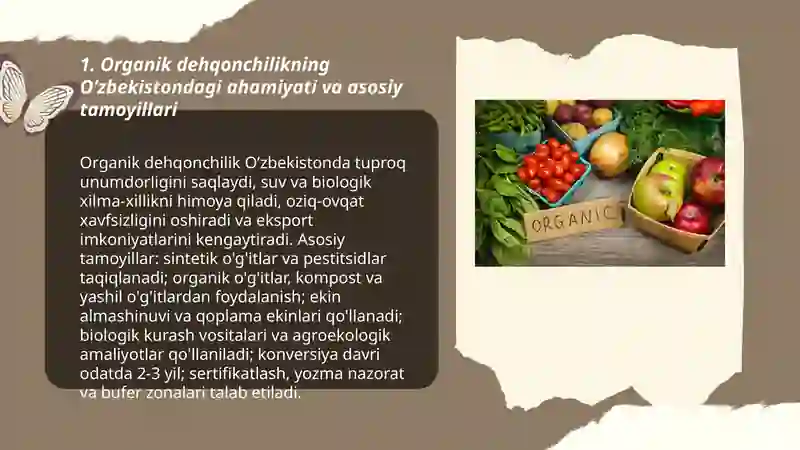 1. Organik dehqonchilikning O‘zbekistondagi ahamiyati va asosiy tamoyillari

Organik dehqonchilik O‘zbekistonda tuproq unumdorligini saqlaydi, suv va biologik xilma-xillikni himoya qiladi, oziq-ovqat xavfsizligini oshiradi va eksport imkoniyatlarini kengaytiradi. Asosiy tamoyillar: sintetik o'g'itlar va pestitsidlar taqiqlanadi; organik o'g'itlar, kompost va yashil o'g'itlardan foydalanish; ekin almashinuvi va qoplama ekinlari qo'llanadi; biologik kurash vositalari va agroekologik amaliyotlar qo'llaniladi; konversiya davri odatda 2-3 yil; sertifikatlash, yozma nazorat va bufer zonalari talab etiladi.

ORGANIC